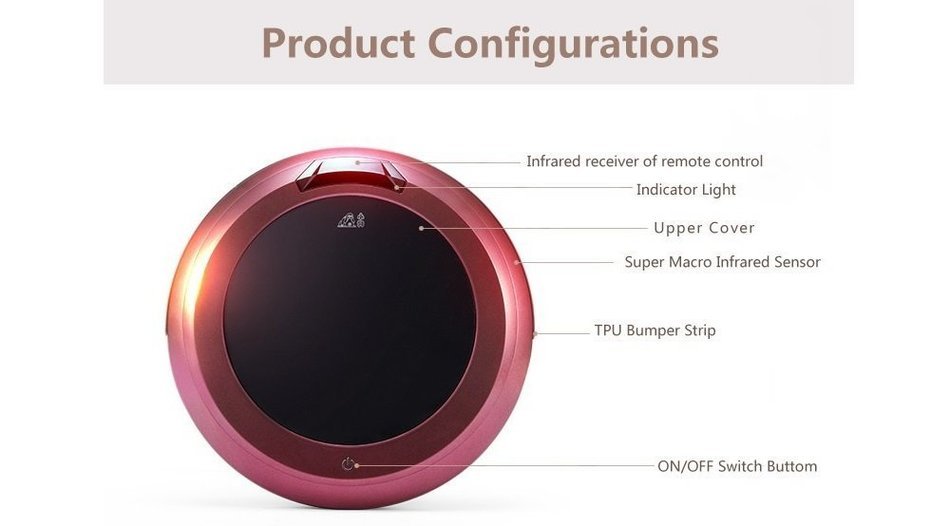 Product Configurations

Infrared receiver of remote control

Indicator Light

Upper Cover

Super Macro Infrared Sensor

TPU Bumper Strip

ON/OFF Switch Buttom